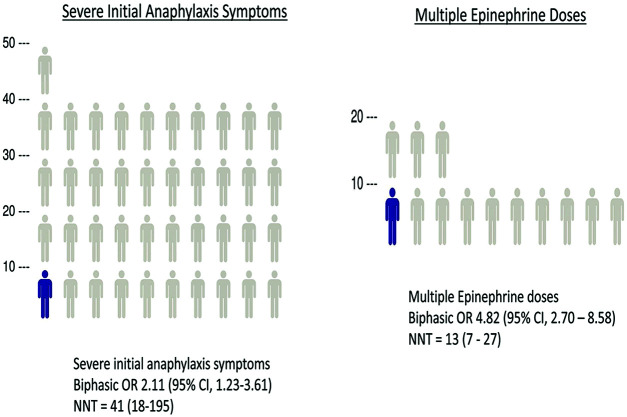 Severe Initial Anaphylaxis Symptoms

50 ---
40 ---
30 ---
20 ---
10 ---

Severe initial anaphylaxis symptoms
Biphasic OR 2.11 (95% CI, 1.23-3.61)
NNT = 41 (18-195)

Multiple Epinephrine Doses

20 ---
10 ---

Multiple Epinephrine doses
Biphasic OR 4.82 (95% CI, 2.70 – 8.58)
NNT = 13 (7 - 27)